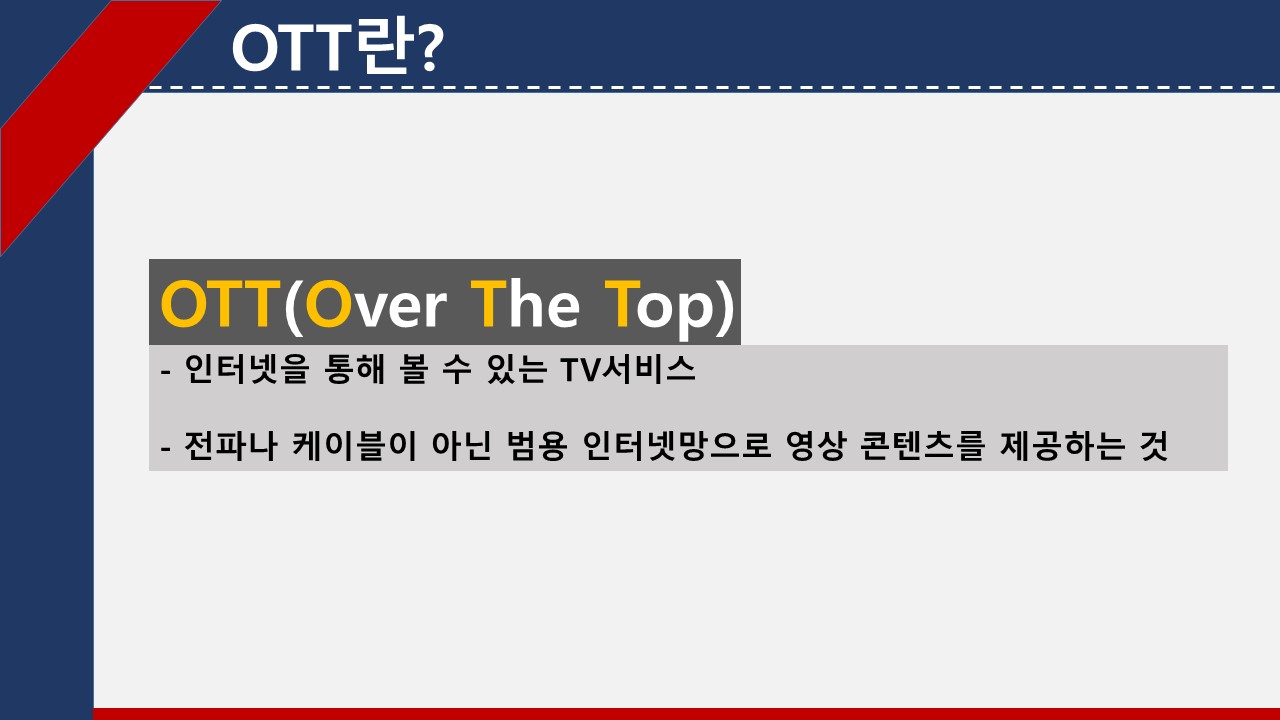 OTT란?

OTT(Over The Top)

- 인터넷을 통해 볼 수 있는 TV서비스

- 전파나 케이블이 아닌 범용 인터넷망으로 영상 콘텐츠를 제공하는 것